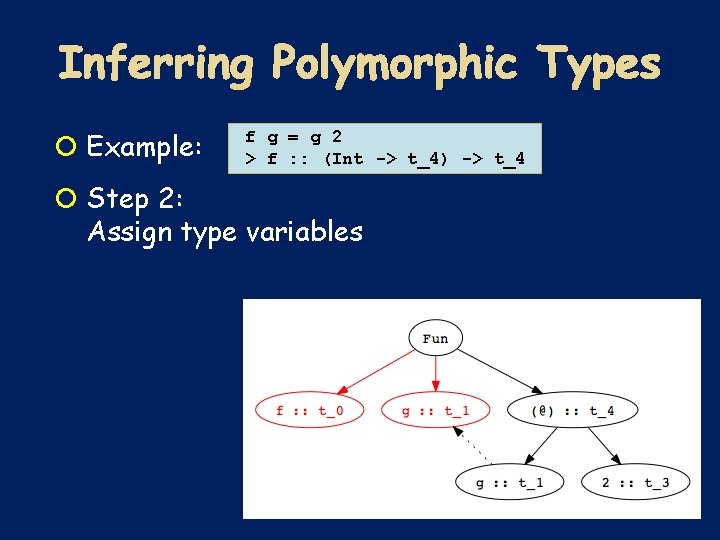 Inferring Polymorphic Types

Example:

f g = g 2
> f :: (Int -> t_4) -> t_4

Step 2:
Assign type variables

Fun

f :: t_0

g :: t_1

(@) :: t_4

g :: t_1

2 :: t_3